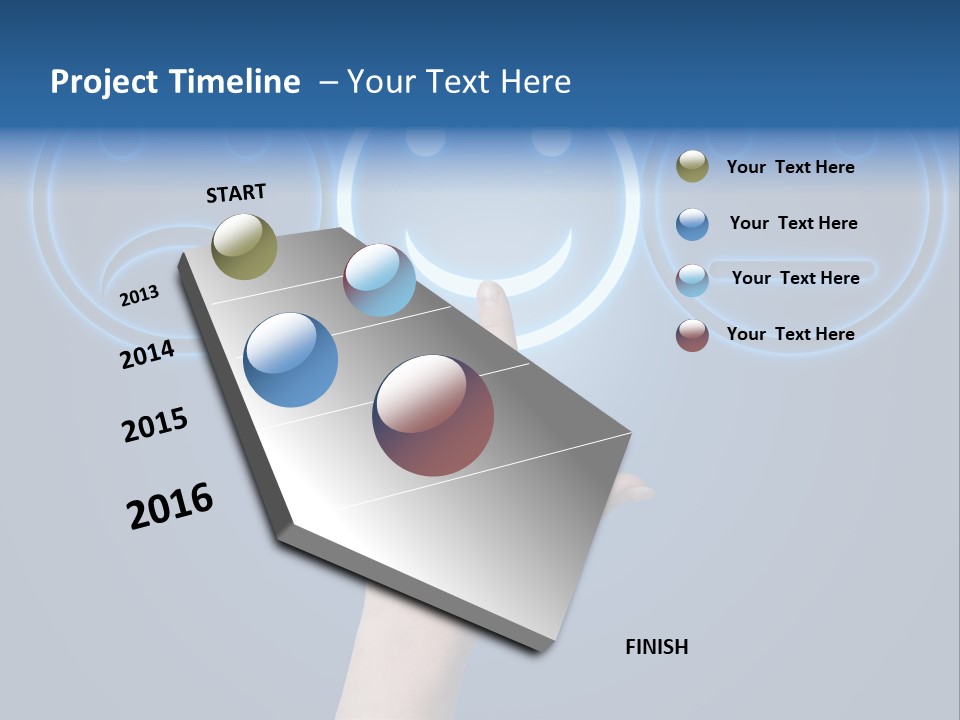 Project Timeline – Your Text Here

START

2013

2014

2015

2016

FINISH

Your Text Here

Your Text Here

Your Text Here

Your Text Here